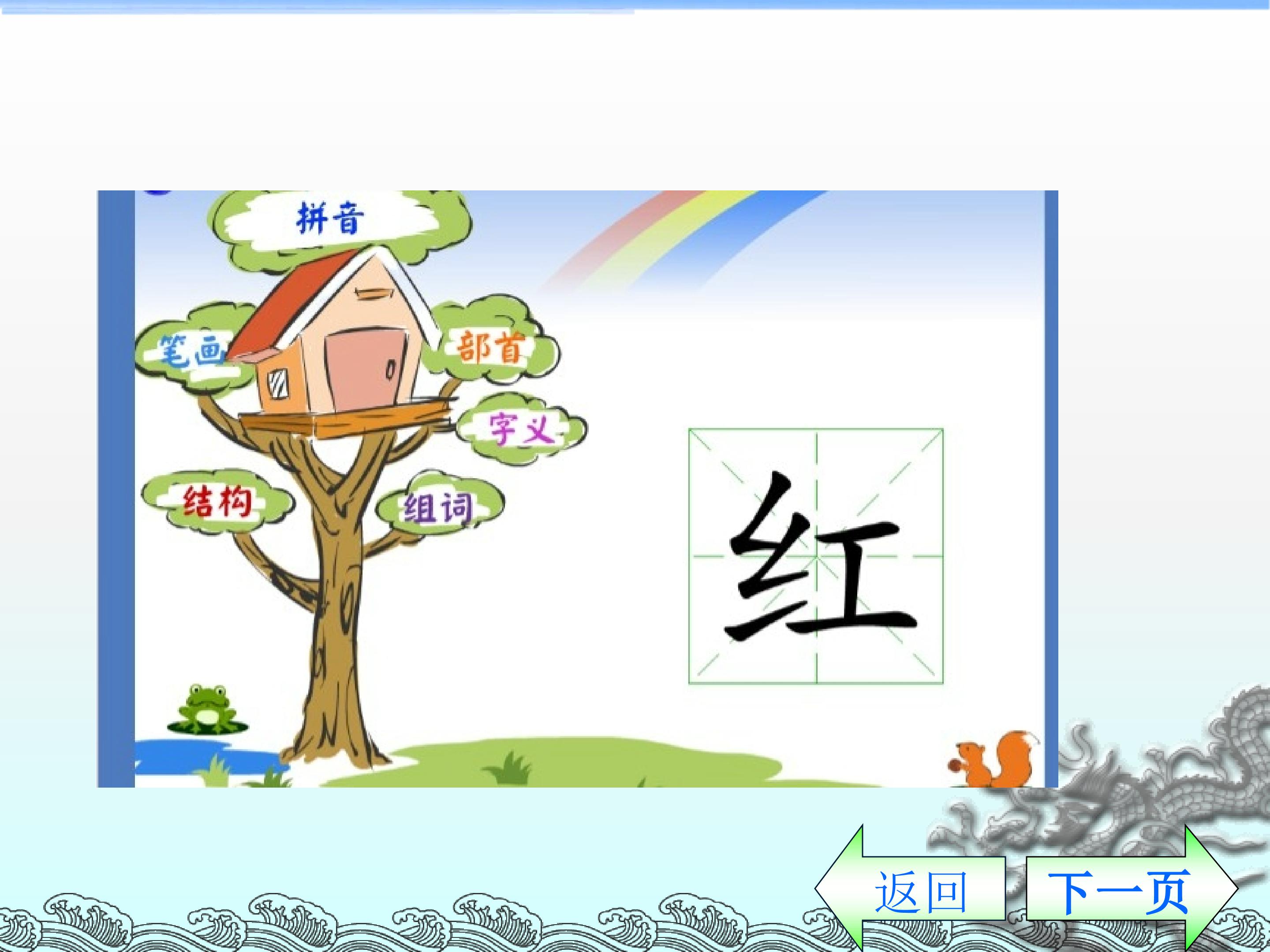 拼音

笔画

部首

字义

结构

组词

红

返回

下一页